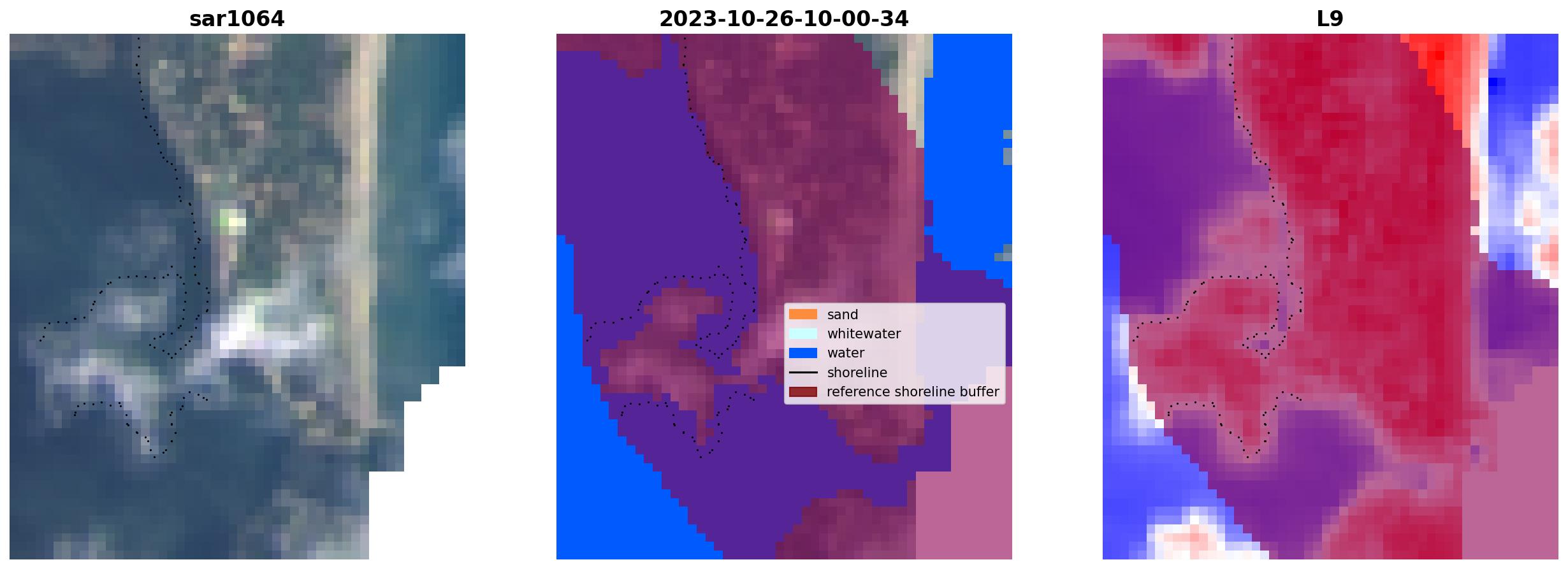 sar1064

2023-10-26-10-00-34

sand
whitewater
water
shoreline
reference shoreline buffer

L9